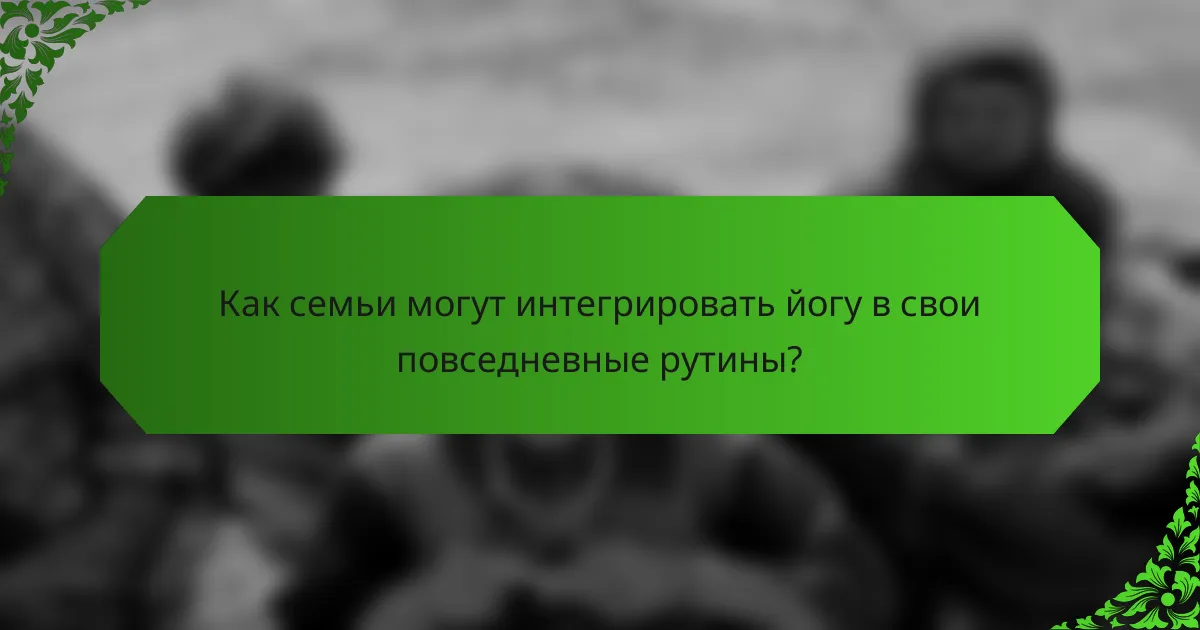 Как семьи могут интегрировать йогу в свои повседневные рутины?